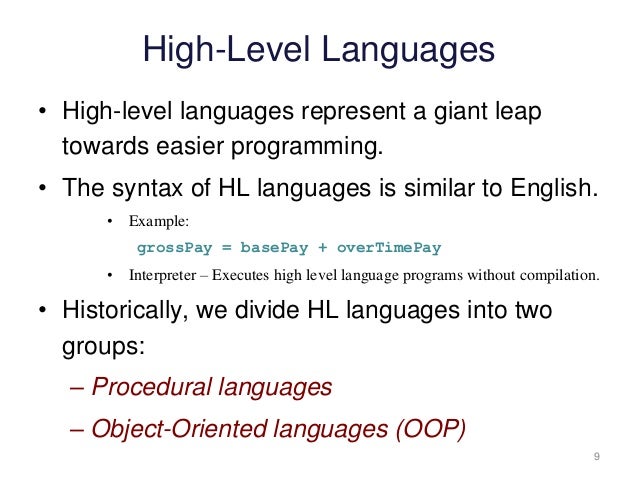 High-Level Languages

• High-level languages represent a giant leap towards easier programming.

• The syntax of HL languages is similar to English.

• Example:

grossPay = basePay + overTimePay

• Interpreter – Executes high level language programs without compilation.

• Historically, we divide HL languages into two groups:

– Procedural languages

– Object-Oriented languages (OOP)

9